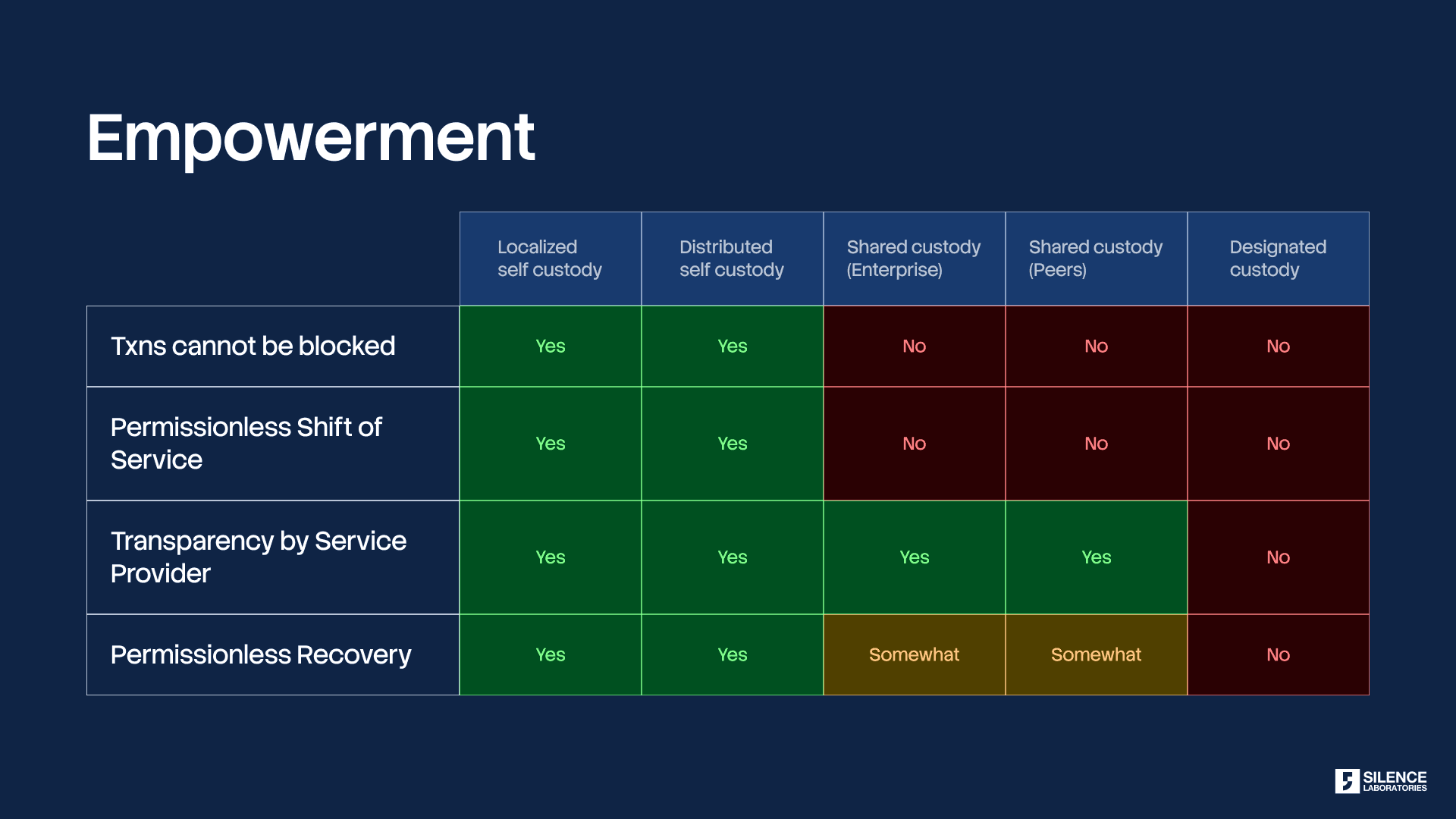 Empowerment

| | Localized self custody | Distributed self custody | Shared custody (Enterprise) | Shared custody (Peers) | Designated custody |
|---|---|---|---|---|---|
| Txns cannot be blocked | Yes | Yes | No | No | No |
| Permissionless Shift of Service | Yes | Yes | No | No | No |
| Transparency by Service Provider | Yes | Yes | Yes | Yes | No |
| Permissionless Recovery | Yes | Yes | Somewhat | Somewhat | No |

SILENCE LABORATORIES